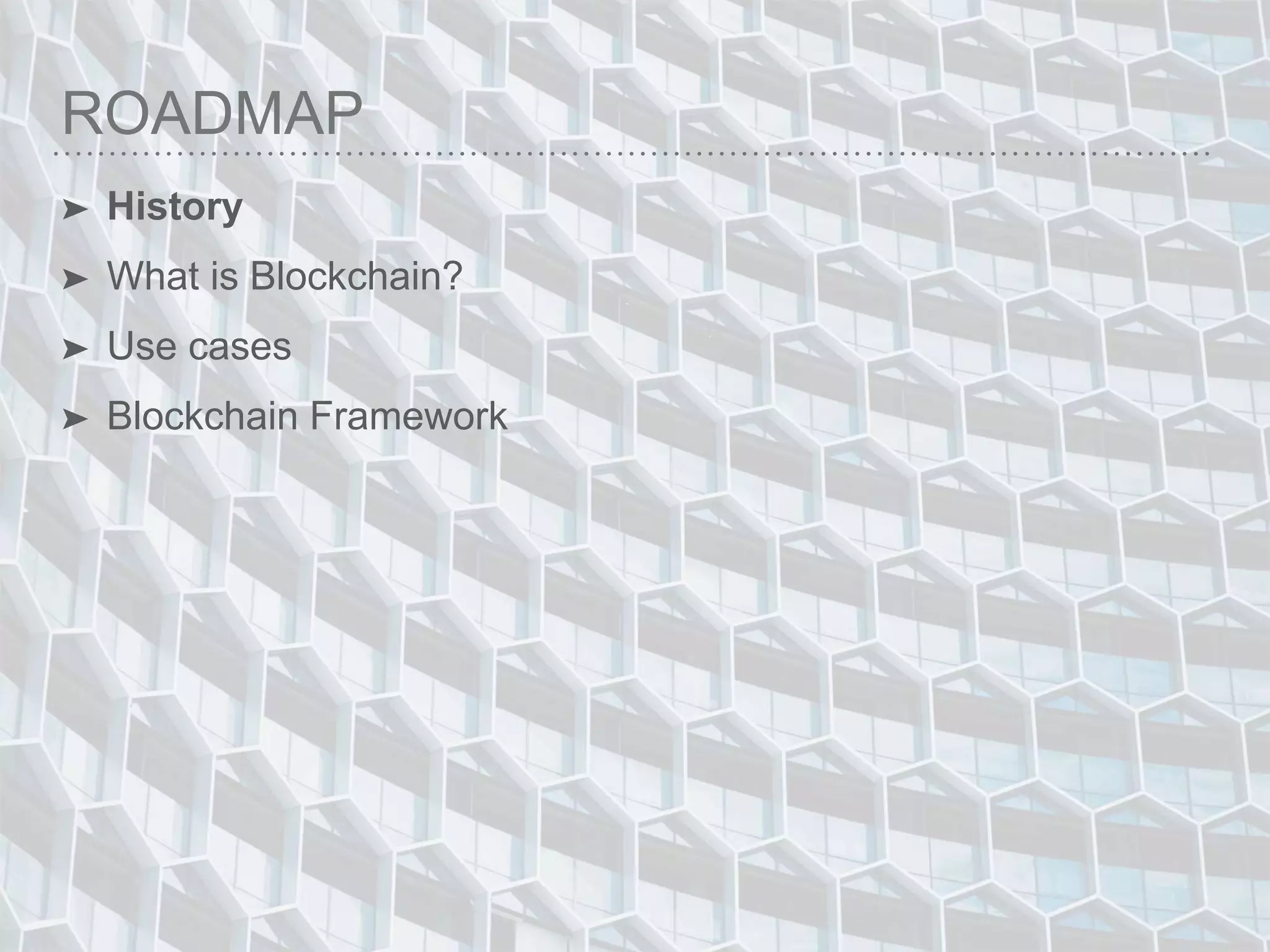 ROADMAP

➤ History

➤ What is Blockchain?

➤ Use cases

➤ Blockchain Framework